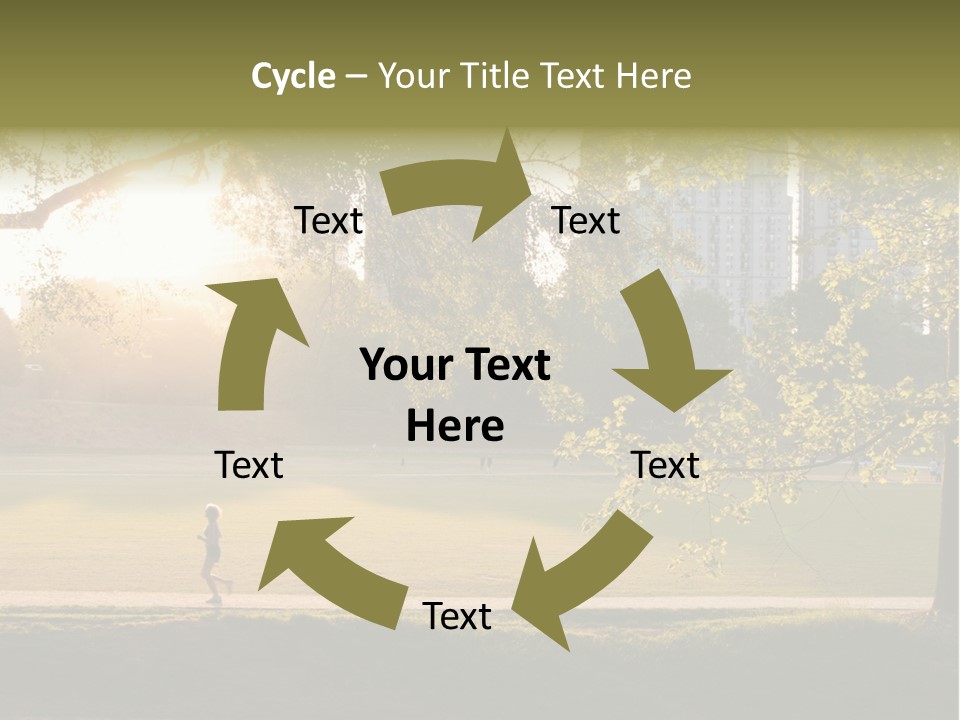 Cycle – Your Title Text Here

Text

Text

Your Text Here

Text

Text

Text